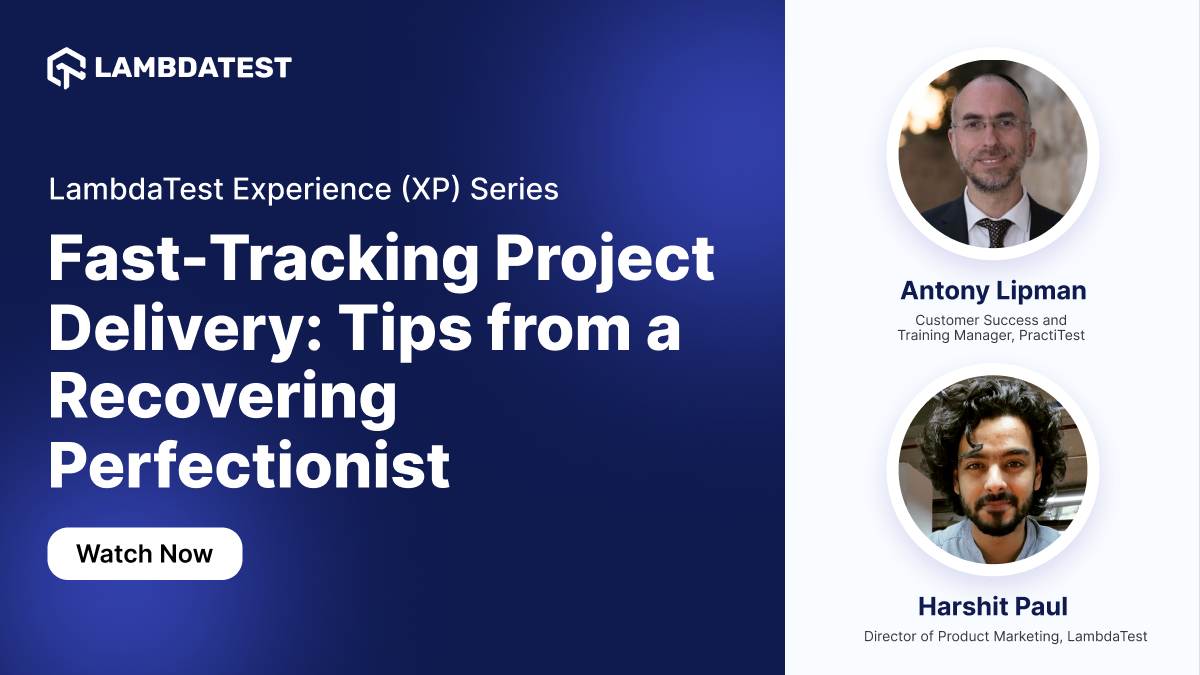 LAMBDATEST

LambdaTest Experience (XP) Series

Fast-Tracking Project Delivery: Tips from a Recovering Perfectionist

Watch Now

Antony Lipman
Customer Success and Training Manager, PractiTest

Harshit Paul
Director of Product Marketing, LambdaTest